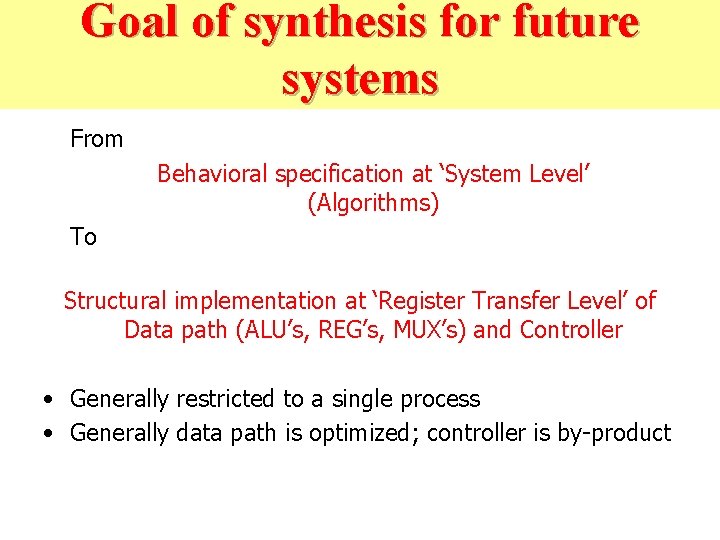 Goal of synthesis for future systems

From

Behavioral specification at ‘System Level’ (Algorithms)

To

Structural implementation at ‘Register Transfer Level’ of Data path (ALU’s, REG’s, MUX’s) and Controller

• Generally restricted to a single process
• Generally data path is optimized; controller is by-product